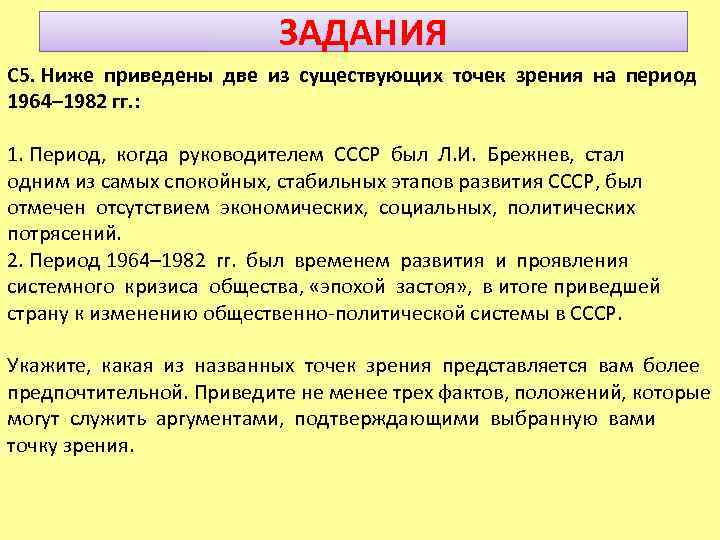 ЗАДАНИЯ

С5. Ниже приведены две из существующих точек зрения на период 1964–1982 гг.:

1. Период, когда руководителем СССР был Л.И. Брежнев, стал одним из самых спокойных, стабильных этапов развития СССР, был отмечен отсутствием экономических, социальных, политических потрясений.
2. Период 1964–1982 гг. был временем развития и проявления системного кризиса общества, «эпохой застоя», в итоге приведшей страну к изменению общественно-политической системы в СССР.

Укажите, какая из названных точек зрения представляется вам более предпочтительной. Приведите не менее трех фактов, положений, которые могут служить аргументами, подтверждающими выбранную вами точку зрения.